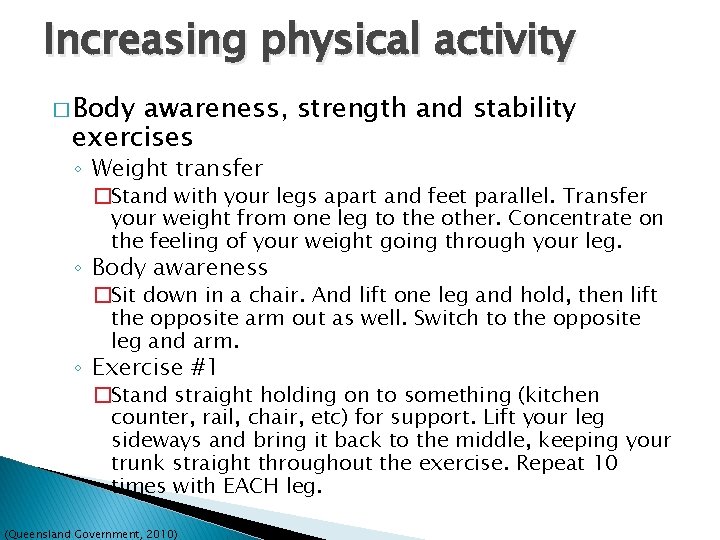 Increasing physical activity

□ Body awareness, strength and stability exercises

◦ Weight transfer

□ Stand with your legs apart and feet parallel. Transfer your weight from one leg to the other. Concentrate on the feeling of your weight going through your leg.

◦ Body awareness

□ Sit down in a chair. And lift one leg and hold, then lift the opposite arm out as well. Switch to the opposite leg and arm.

◦ Exercise #1

□ Stand straight holding on to something (kitchen counter, rail, chair, etc) for support. Lift your leg sideways and bring it back to the middle, keeping your trunk straight throughout the exercise. Repeat 10 times with EACH leg.

(Queensland Government, 2010)